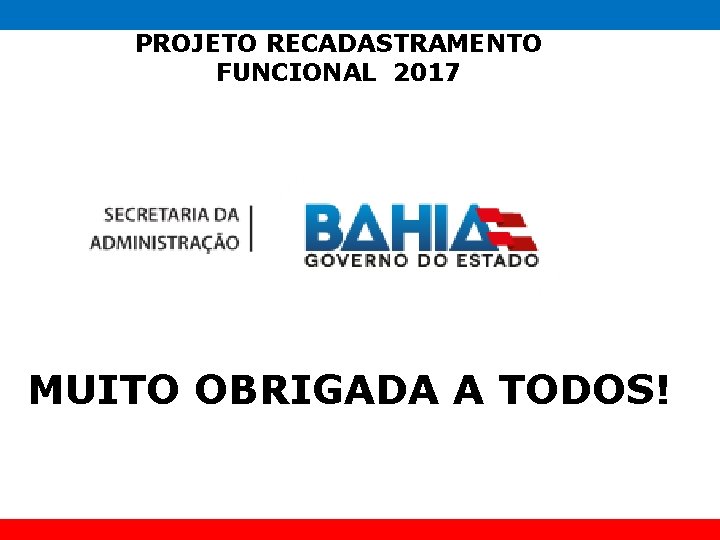 PROJETO RECADASTRAMENTO FUNCIONAL 2017

SECRETARIA DA ADMINISTRAÇÃO

BAHIA
GOVERNO DO ESTADO

MUITO OBRIGADA A TODOS!